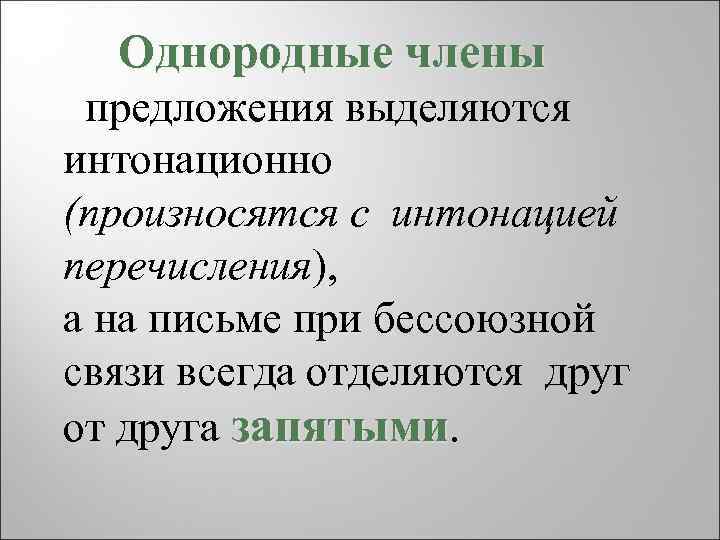 Однородные члены предложения выделяются интонационно (произносятся с интонацией перечисления), а на письме при бессоюзной связи всегда отделяются друг от друга запятыми.